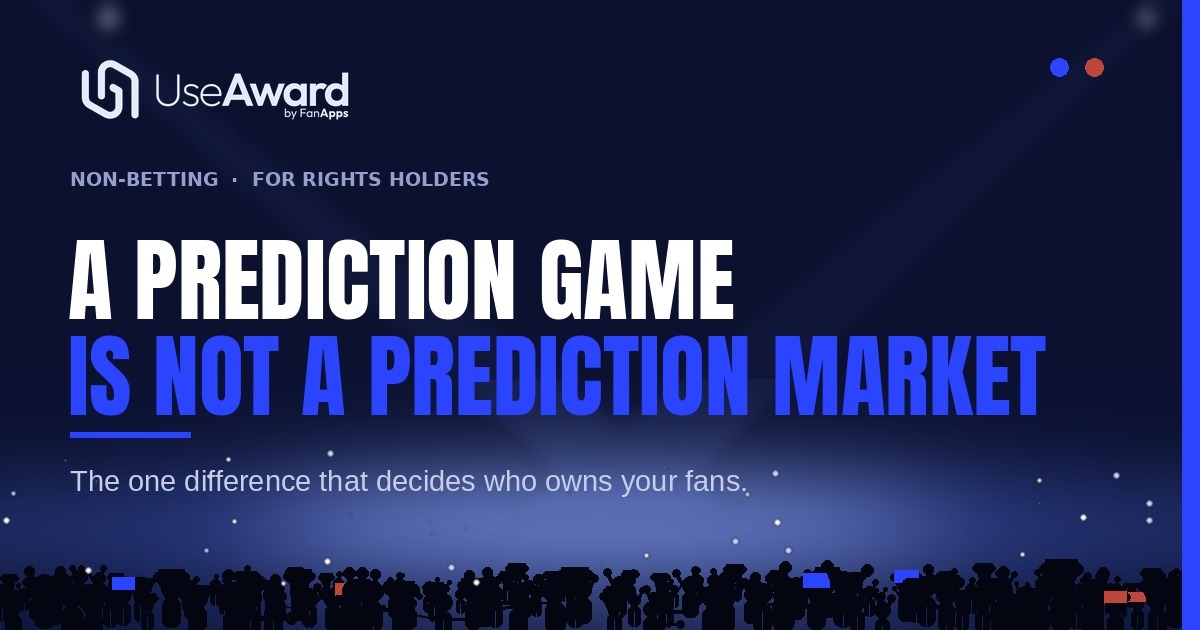 UseAward
by FanApps

NON-BETTING · FOR RIGHTS HOLDERS

A PREDICTION GAME
IS NOT A PREDICTION MARKET

The one difference that decides who owns your fans.